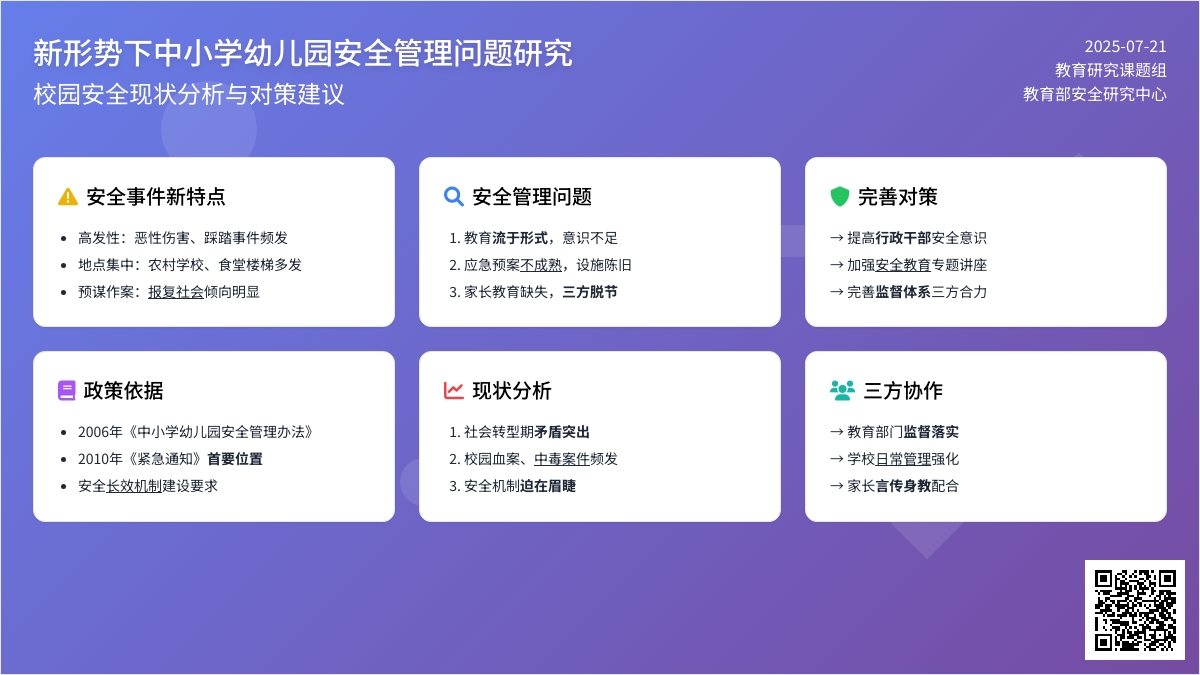 新形势下中小学幼儿园安全管理问题研究
校园安全现状分析与对策建议

2025-07-21
教育研究课题组
教育部安全研究中心

安全事件新特点
• 高发性：恶性伤害、踩踏事件频发
• 地点集中：农村学校、食堂楼梯多发
• 预谋作案：报复社会倾向明显

安全管理问题
1. 教育流于形式，意识不足
2. 应急预案不成熟，设施陈旧
3. 家长教育缺失，三方脱节

完善对策
→ 提高行政干部安全意识
→ 加强安全教育专题讲座
→ 完善监督体系三方合力

政策依据
• 2006年《中小学幼儿园安全管理办法》
• 2010年《紧急通知》首要位置
• 安全长效机制建设要求

现状分析
1. 社会转型期矛盾突出
2. 校园血案、中毒案件频发
3. 安全机制迫在眉睫

三方协作
→ 教育部门监督落实
→ 学校日常管理强化
→ 家长言传身教配合